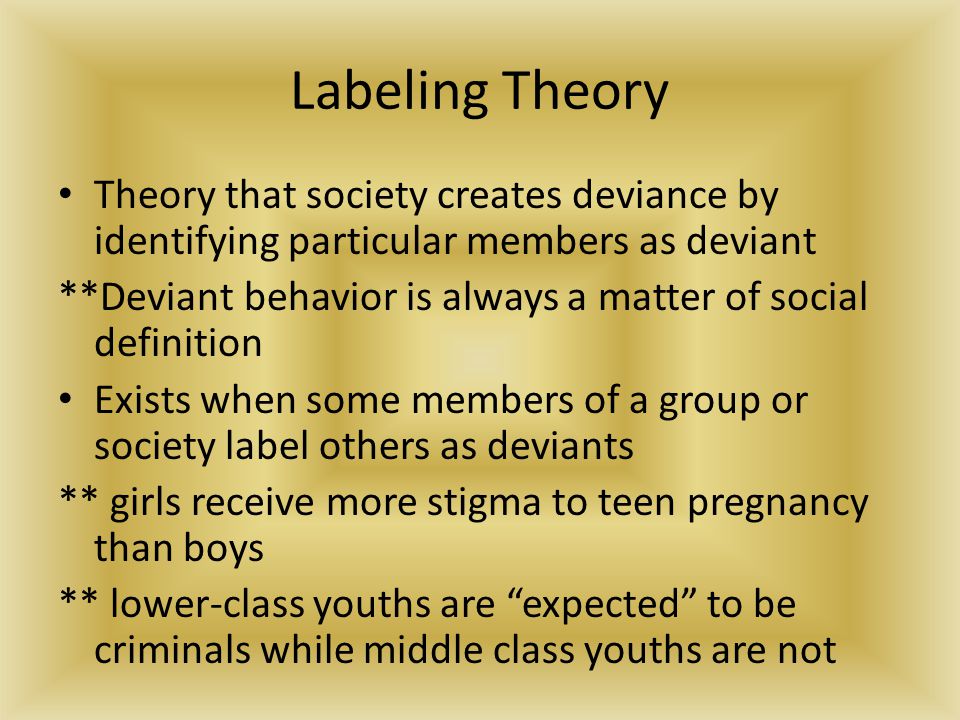 Labeling Theory

• Theory that society creates deviance by identifying particular members as deviant

**Deviant behavior is always a matter of social definition

• Exists when some members of a group or society label others as deviants

** girls receive more stigma to teen pregnancy than boys

** lower-class youths are “expected” to be criminals while middle class youths are not